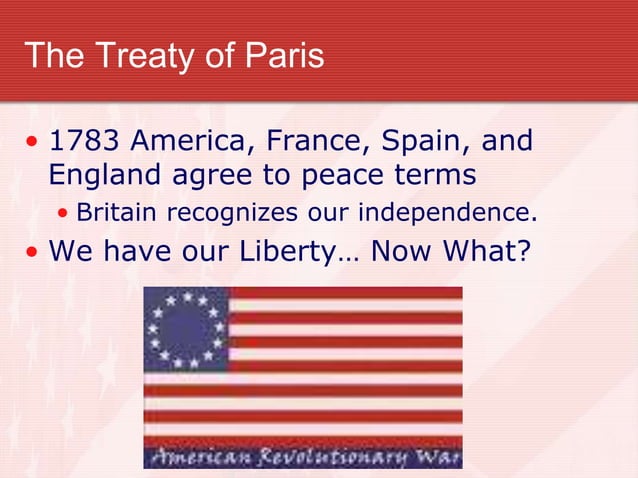 The Treaty of Paris

• 1783 America, France, Spain, and England agree to peace terms
  • Britain recognizes our independence.
• We have our Liberty… Now What?

American Revolutionary War